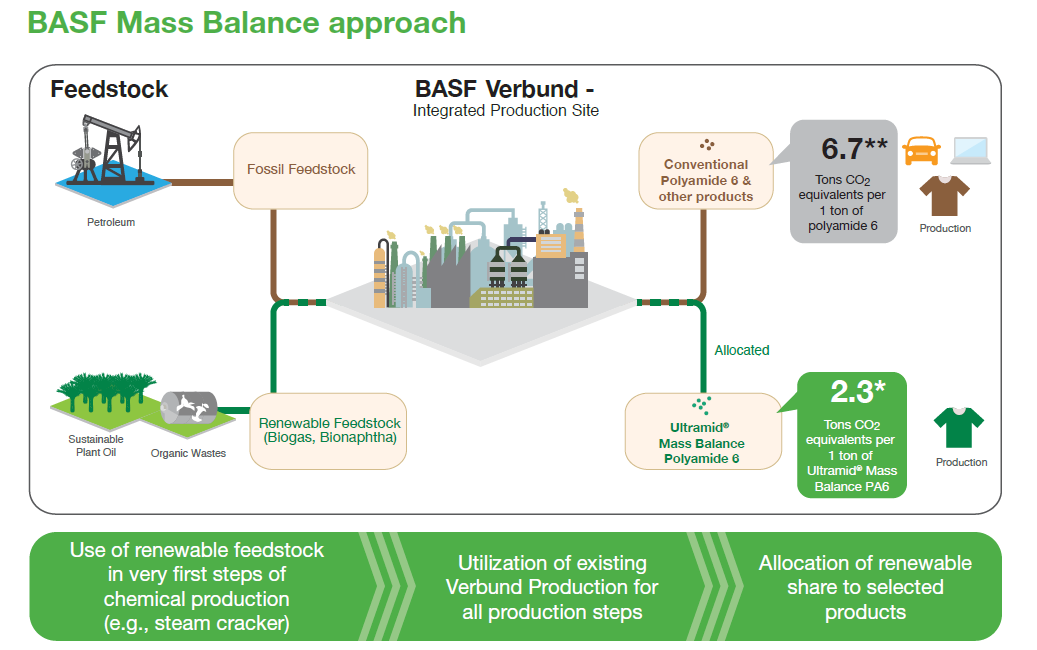 BASF Mass Balance approach

Feedstock

BASF Verbund -
Integrated Production Site

Petroleum

Fossil Feedstock

Conventional Polyamide 6 & other products

6.7**
Tons $CO_2$ equivalents per 1 ton of polyamide 6

Production

Allocated

Sustainable Plant Oil

Organic Wastes

Renewable Feedstock (Biogas, Bionaphtha)

Ultramid® Mass Balance Polyamide 6

2.3*
Tons $CO_2$ equivalents per 1 ton of Ultramid® Mass Balance PA6

Production

Use of renewable feedstock in very first steps of chemical production (e.g., steam cracker)

Utilization of existing Verbund Production for all production steps

Allocation of renewable share to selected products